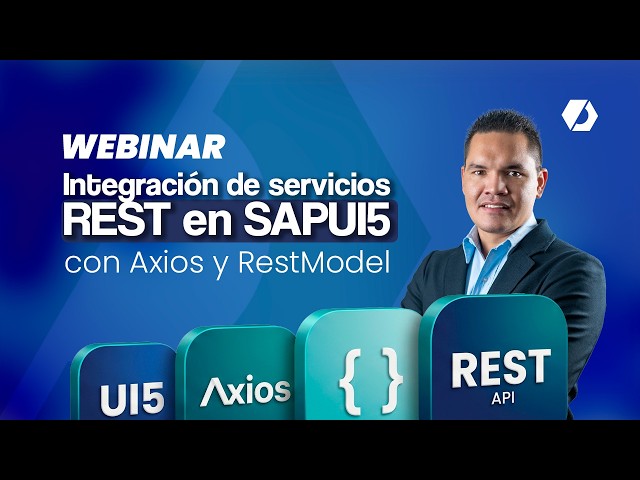 WEBINAR
Integración de servicios REST en SAPUI5
con Axios y RestModel

UI5
Axios
{ }
REST
API